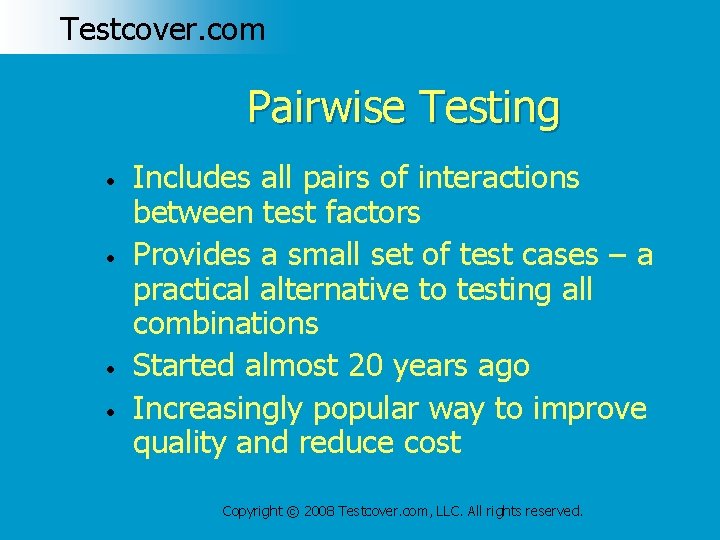 Testcover.com

Pairwise Testing

• Includes all pairs of interactions between test factors
• Provides a small set of test cases – a practical alternative to testing all combinations
• Started almost 20 years ago
• Increasingly popular way to improve quality and reduce cost

Copyright © 2008 Testcover.com, LLC. All rights reserved.